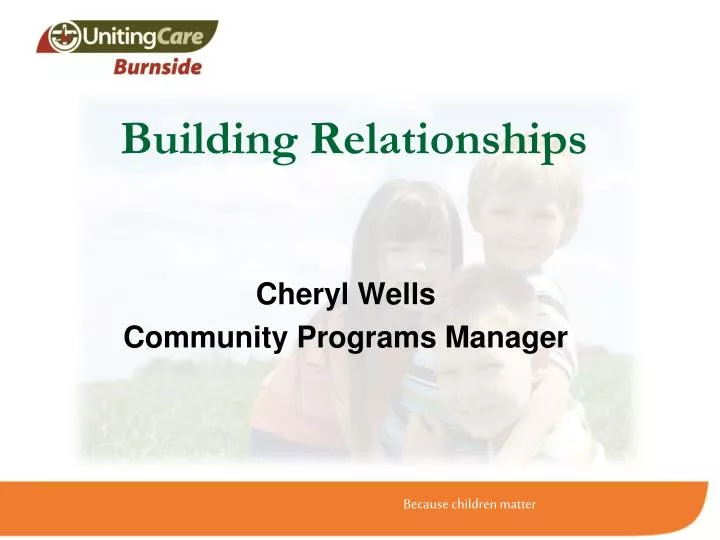 UnitingCare
Burnside

Building Relationships

Cheryl Wells
Community Programs Manager

Because children matter